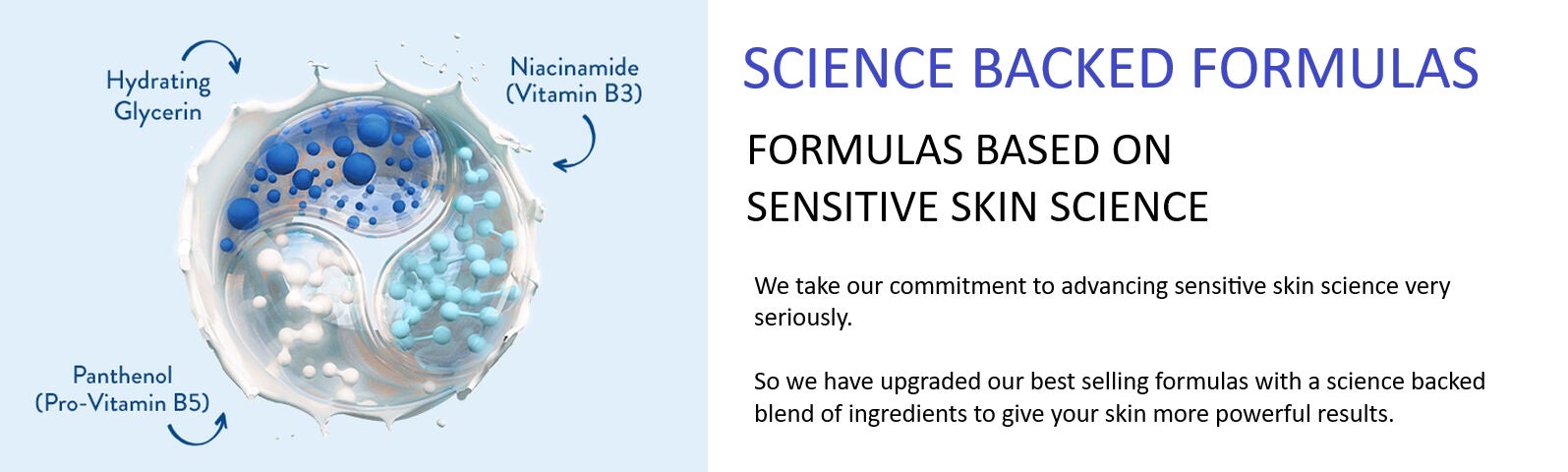 Hydrating Glycerin

Niacinamide (Vitamin B3)

Panthenol (Pro-Vitamin B5)

SCIENCE BACKED FORMULAS

FORMULAS BASED ON SENSITIVE SKIN SCIENCE

We take our commitment to advancing sensitive skin science very seriously.

So we have upgraded our best selling formulas with a science backed blend of ingredients to give your skin more powerful results.